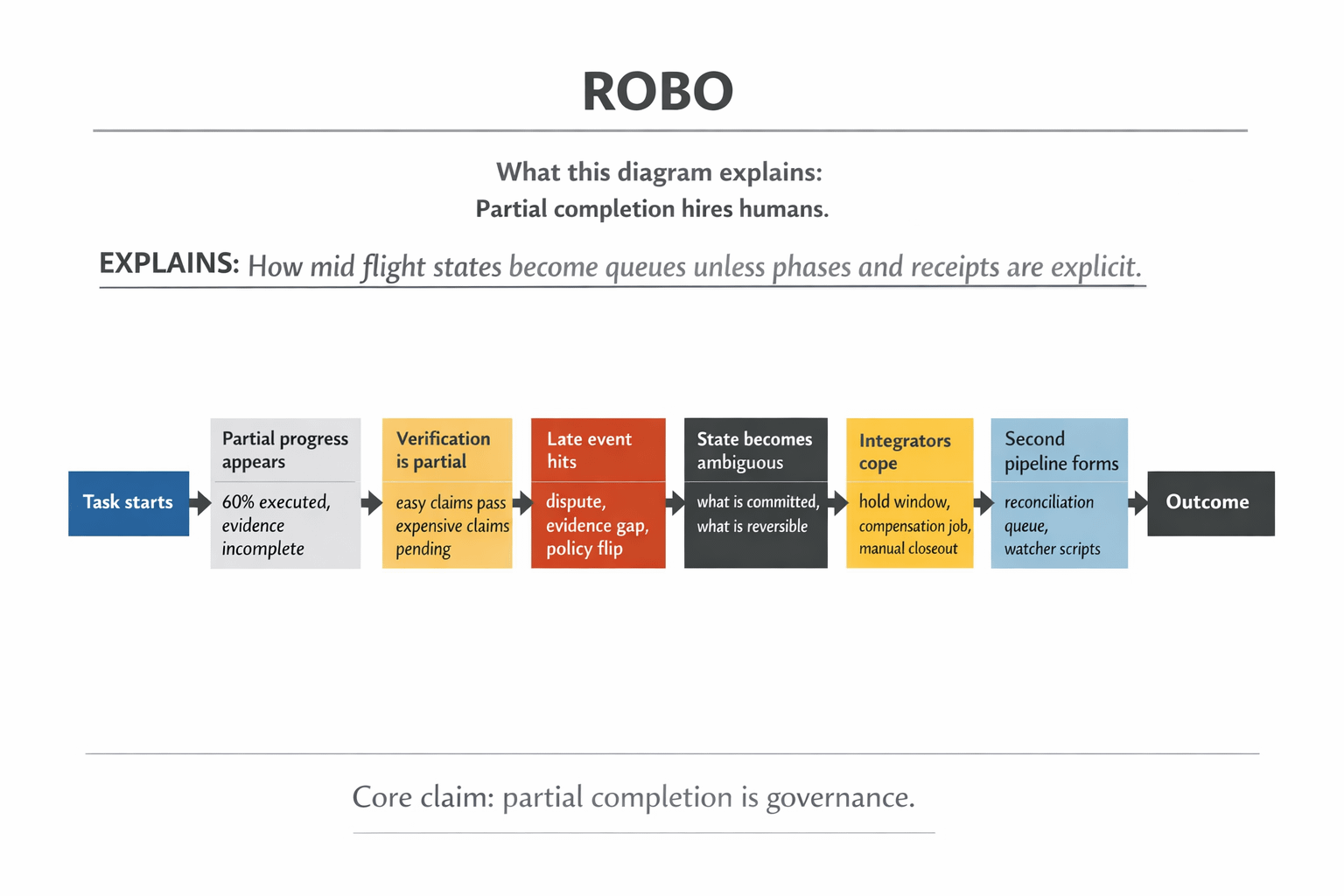 ROBO

What this diagram explains:
Partial completion hires humans.

EXPLAINS: How mid flight states become queues unless phases and receipts are explicit.

Task starts

Partial progress appears
60% executed, evidence incomplete

Verification is partial
easy claims pass expensive claims pending

Late event hits
dispute, evidence gap, policy flip

State becomes ambiguous
what is committed, what is reversible

Integrators cope
hold window, compensation job, manual closeout

Second pipeline forms
reconciliation queue, watcher scripts

Outcome

Core claim: partial completion is governance.